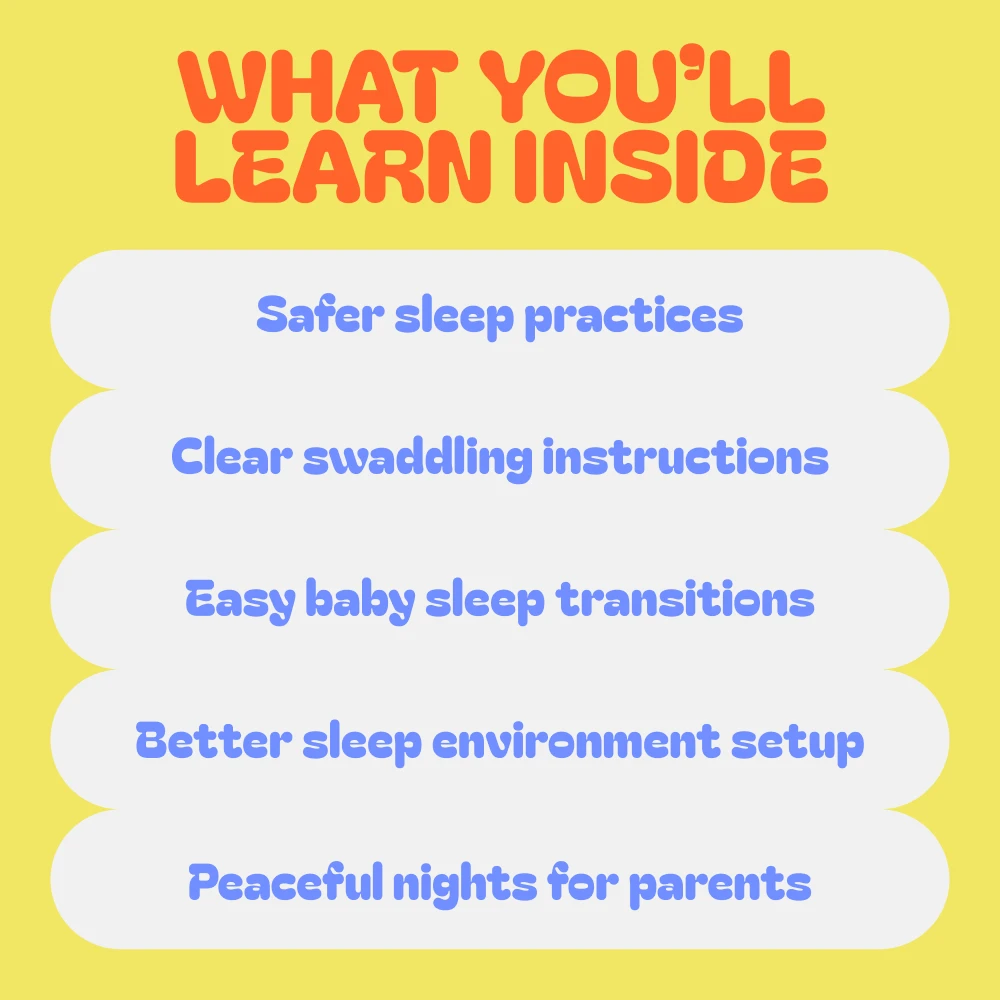 WHAT YOU'LL LEARN INSIDE

Safer sleep practices

Clear swaddling instructions

Easy baby sleep transitions

Better sleep environment setup

Peaceful nights for parents